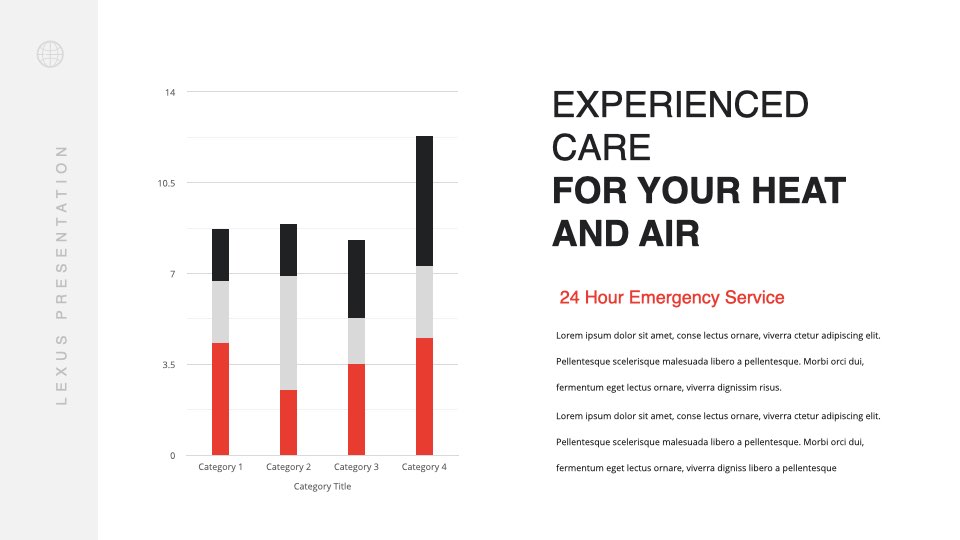 LEXUS PRESENTATION

14

10.5

7

3.5

0

Category 1 Category 2 Category 3 Category 4

Category Title

EXPERIENCED CARE
FOR YOUR HEAT AND AIR

24 Hour Emergency Service

Lorem ipsum dolor sit amet, conse lectus ornare, viverra ctetur adipiscing elit. Pellentesque scelerisque malesuada libero a pellentesque. Morbi orci dui, fermentum eget lectus ornare, viverra dignissim risus.

Lorem ipsum dolor sit amet, conse lectus ornare, viverra ctetur adipiscing elit. Pellentesque scelerisque malesuada libero a pellentesque. Morbi orci dui, fermentum eget lectus ornare, viverra digniss libero a pellentesque